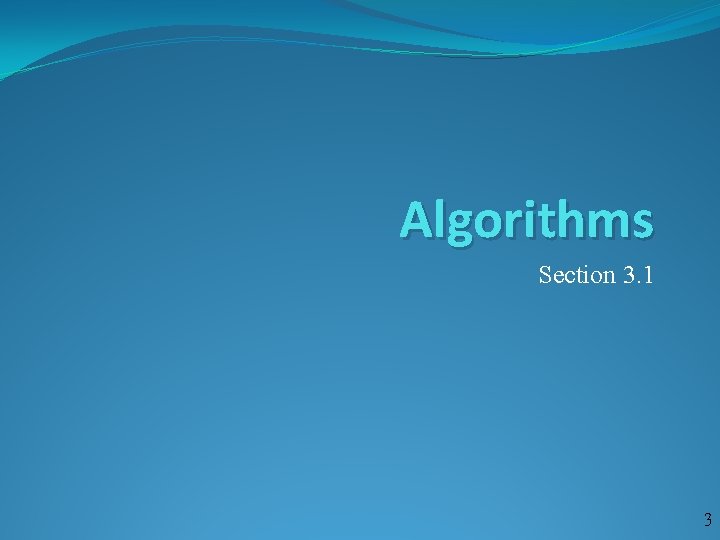 Algorithms

Section 3.1

3